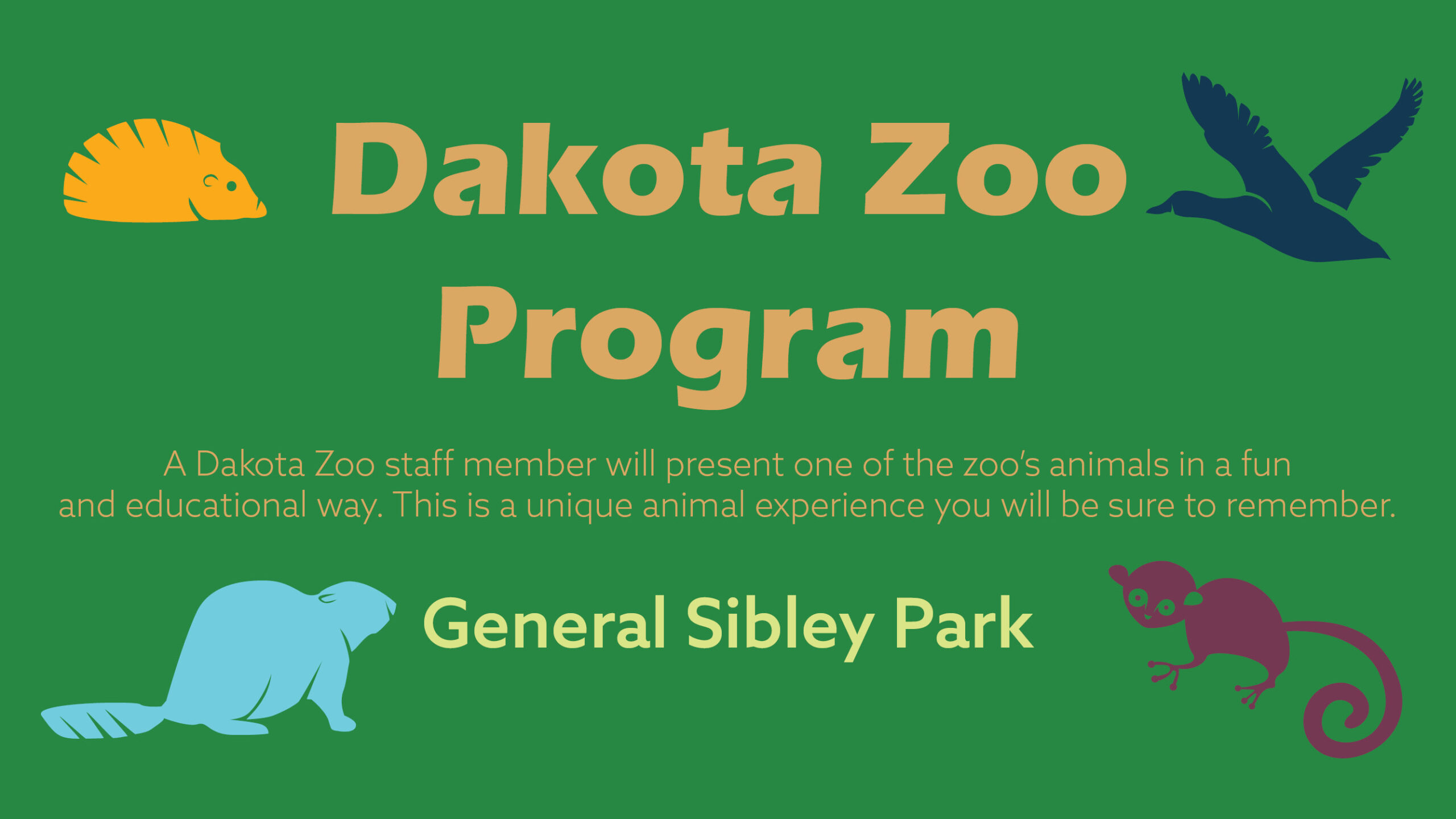 Dakota Zoo Program

A Dakota Zoo staff member will present one of the zoo's animals in a fun and educational way. This is a unique animal experience you will be sure to remember.

General Sibley Park